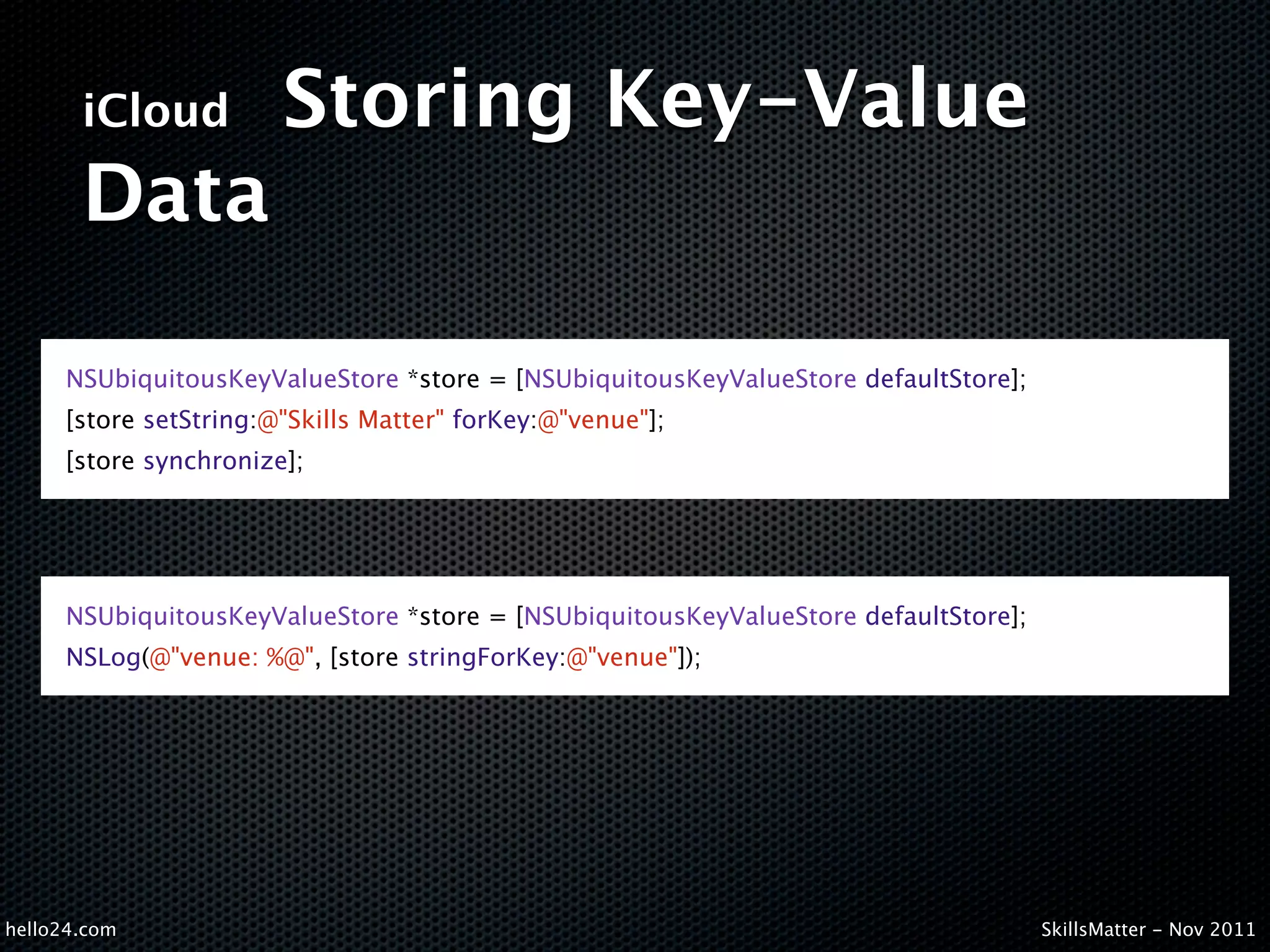 iCloud Storing Key-Value Data

NSUbiquitousKeyValueStore *store = [NSUbiquitousKeyValueStore defaultStore];
[store setString:@"Skills Matter" forKey:@"venue"];
[store synchronize];

NSUbiquitousKeyValueStore *store = [NSUbiquitousKeyValueStore defaultStore];
NSLog(@"venue: %@", [store stringForKey:@"venue"]);

hello24.com

SkillsMatter - Nov 2011